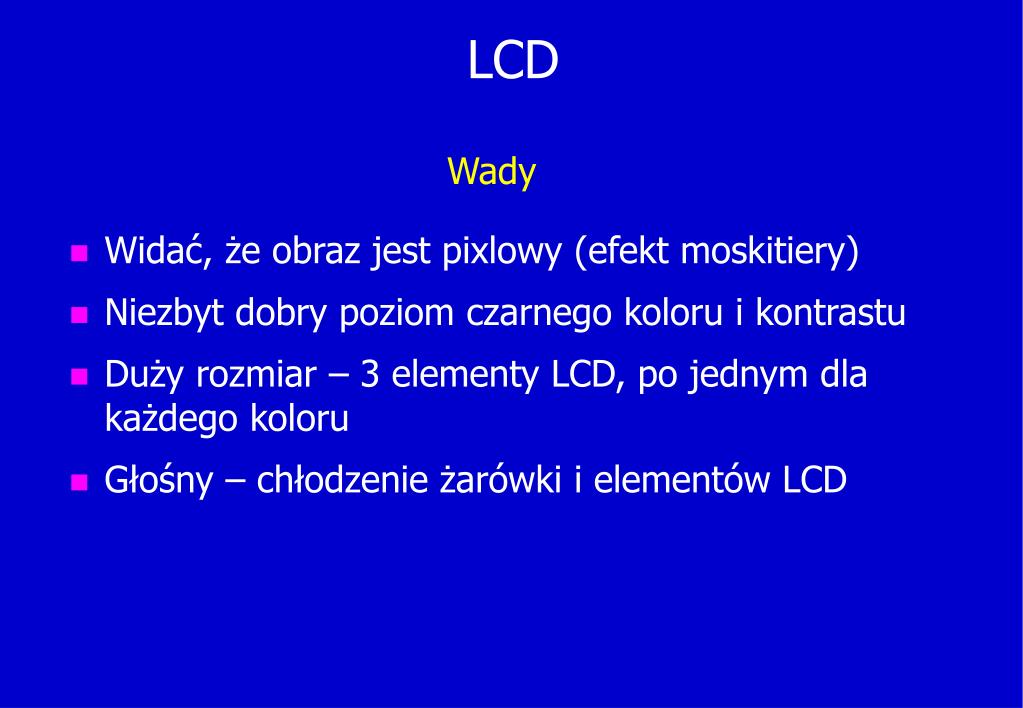 LCD

Wady

- Widać, że obraz jest pixlowy (efekt moskitiery)
- Niezbyt dobry poziom czarnego koloru i kontrastu
- Duży rozmiar – 3 elementy LCD, po jednym dla każdego koloru
- Głośny – chłodzenie żarówki i elementów LCD